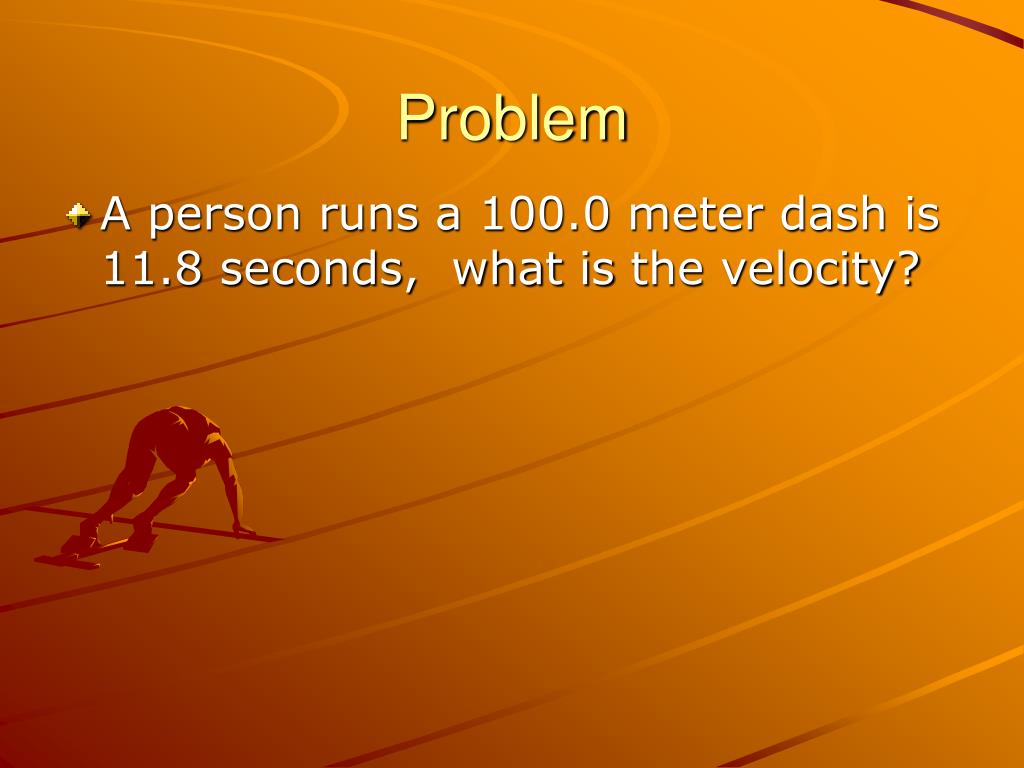 Problem

A person runs a 100.0 meter dash is 11.8 seconds, what is the velocity?